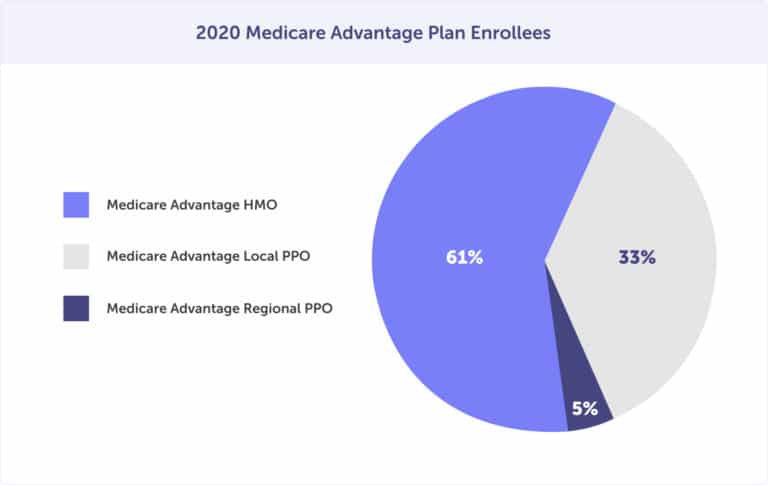 2020 Medicare Advantage Plan Enrollees

Medicare Advantage HMO

Medicare Advantage Local PPO

Medicare Advantage Regional PPO

61%

33%

5%